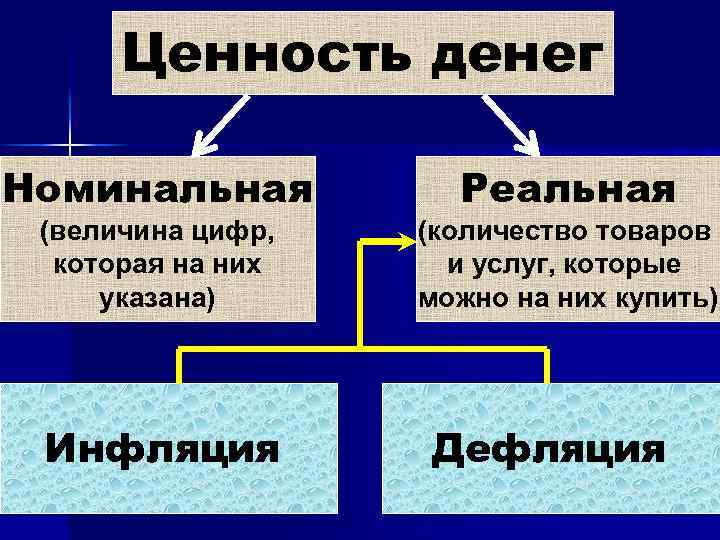 Ценность денег

Номинальная
(величина цифр, которая на них указана)

Реальная
(количество товаров и услуг, которые можно на них купить)

Инфляция

Дефляция